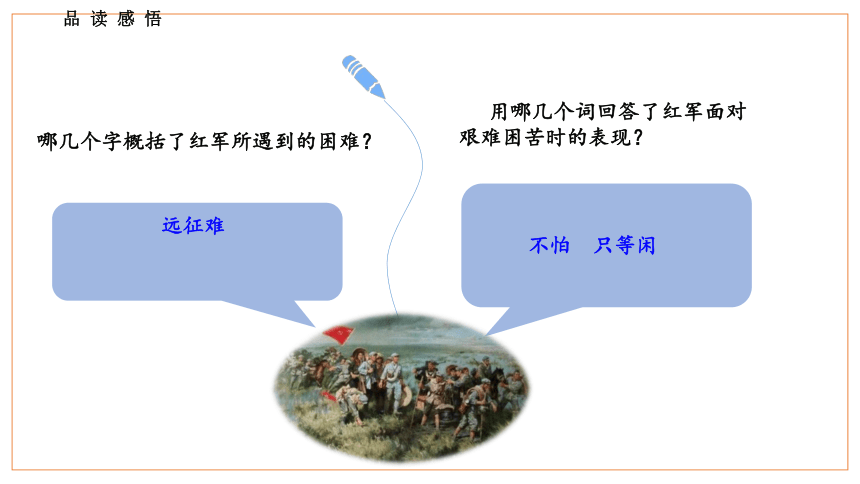 品 读 感 悟

哪几个字概括了红军所遇到的困难？

远征难

用哪几个词回答了红军面对艰难困苦时的表现？

不怕 只等闲